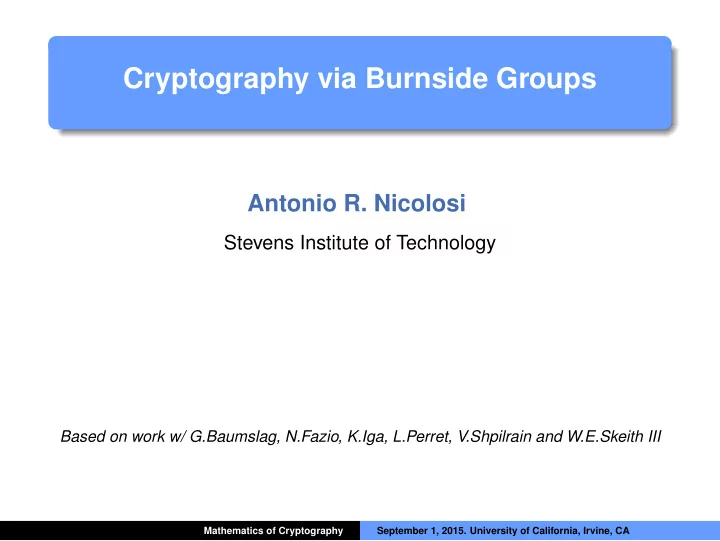 Cryptography via Burnside Groups

Antonio R. Nicolosi

Stevens Institute of Technology

Based on work w/ G.Baumslag, N.Fazio, K.Iga, L.Perret, V.Shpilrain and W.E.Skeith III

Mathematics of Cryptography September 1, 2015. University of California, Irvine, CA